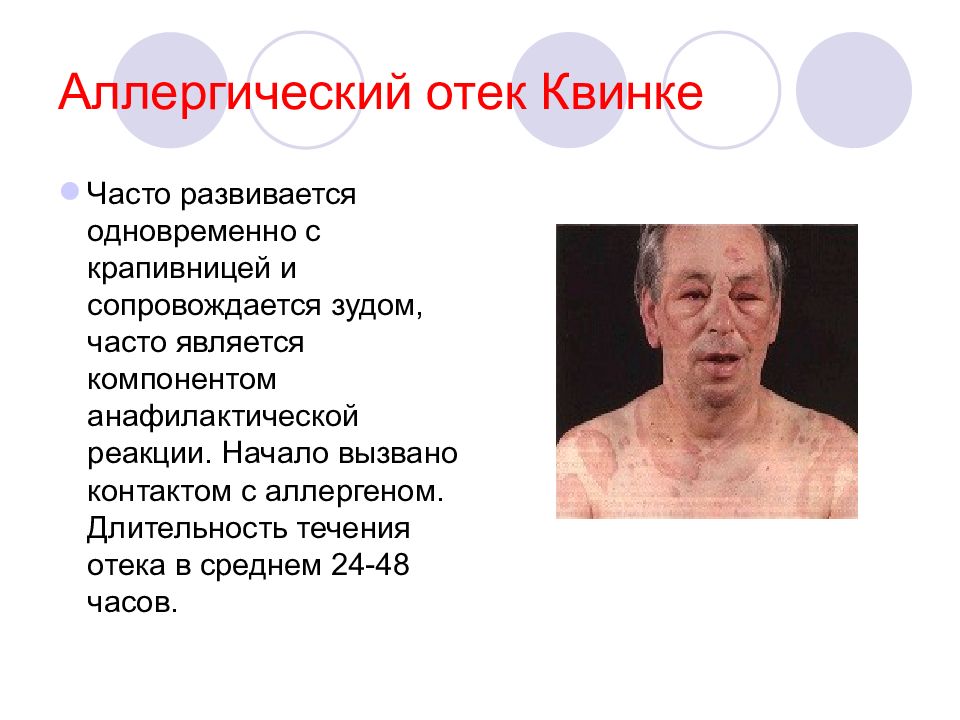 Аллергический отек Квинке

Часто развивается одновременно с крапивницей и сопровождается зудом, часто является компонентом анафилактической реакции. Начало вызвано контактом с аллергеном. Длительность течения отека в среднем 24-48 часов.